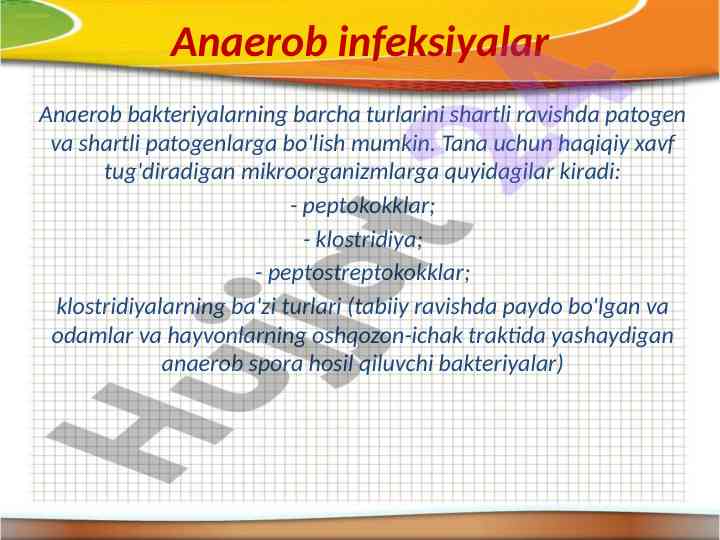 Anaerob infeksiyalar

Anaerob bakteriyalarning barcha turlarini shartli ravishda patogen va shartli patogenlarga bo'lish mumkin. Tana uchun haqiqiy xavf tug'diradigan mikroorganizmlarga quyidagilar kiradi:

- peptokokklar;

- klostridiya;

- peptostreptokokklar;

klostridiyalarning ba'zi turlari (tabiiy ravishda paydo bo'lgan va odamlar va hayvonlarning oshqozon-ichak traktida yashaydigan anaerob spora hosil qiluvchi bakteriyalar)

Hujjat 24